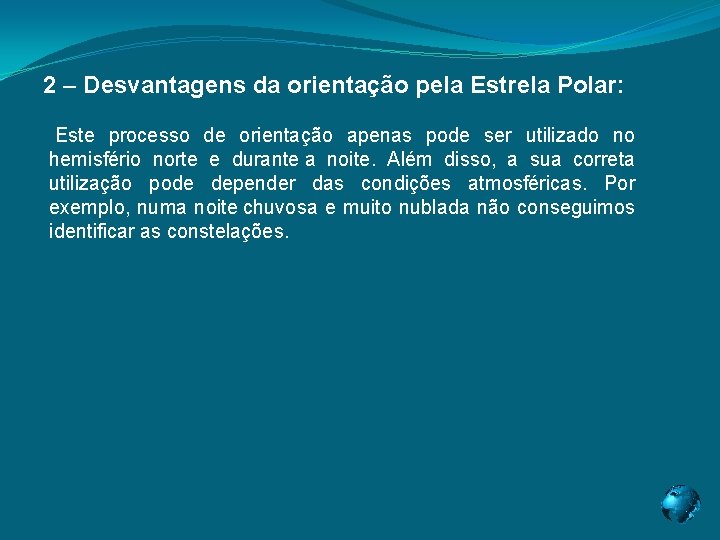 2 – Desvantagens da orientação pela Estrela Polar:

Este processo de orientação apenas pode ser utilizado no hemisfério norte e durante a noite. Além disso, a sua correta utilização pode depender das condições atmosféricas. Por exemplo, numa noite chuvosa e muito nublada não conseguimos identificar as constelações.